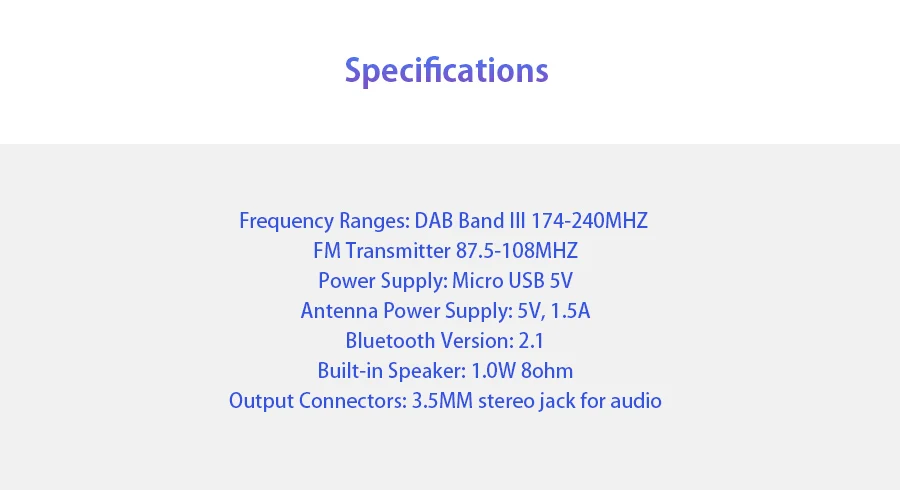 Specifications

Frequency Ranges: DAB Band III 174-240MHZ
FM Transmitter 87.5-108MHZ
Power Supply: Micro USB 5V
Antenna Power Supply: 5V, 1.5A
Bluetooth Version: 2.1
Built-in Speaker: 1.0W 8ohm
Output Connectors: 3.5MM stereo jack for audio